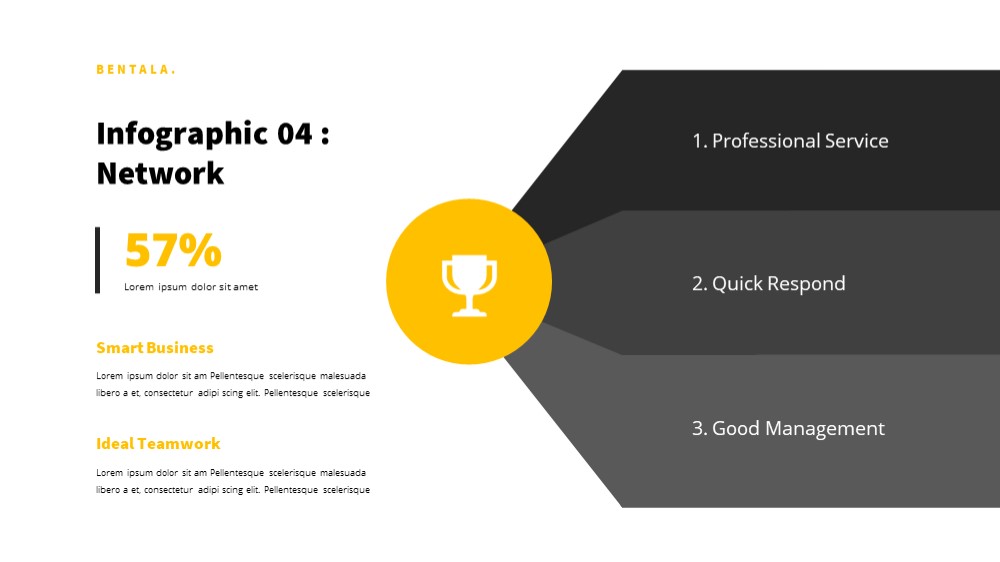 BENTALA.

Infographic 04 : Network

57%

Lorem ipsum dolor sit amet

Smart Business

Lorem ipsum dolor sit am Pellentesque scelerisque malesuada libero a et, consectetur adipi scing elit. Pellentesque scelerisque

Ideal Teamwork

Lorem ipsum dolor sit am Pellentesque scelerisque malesuada libero a et, consectetur adipi scing elit. Pellentesque scelerisque

1. Professional Service

2. Quick Respond

3. Good Management